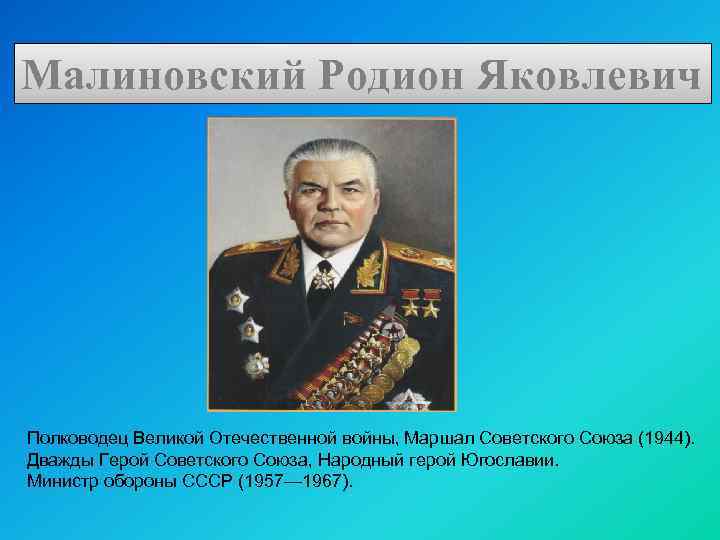 Малиновский Родион Яковлевич

Полководец Великой Отечественной войны, Маршал Советского Союза (1944). Дважды Герой Советского Союза, Народный герой Югославии. Министр обороны СССР (1957—1967).